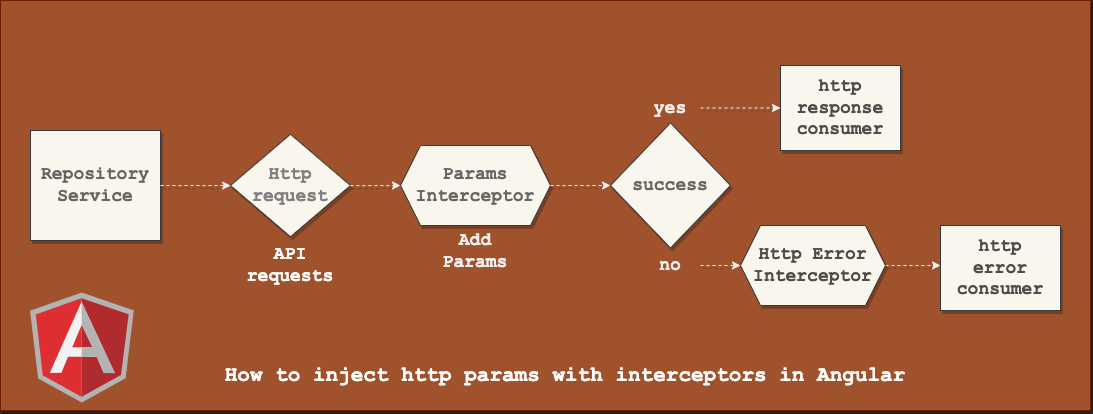 Repository Service

Http request

API requests

Params Interceptor

Add Params

success

yes

http response consumer

no

Http Error Interceptor

http error consumer

A

How to inject http params with interceptors in Angular